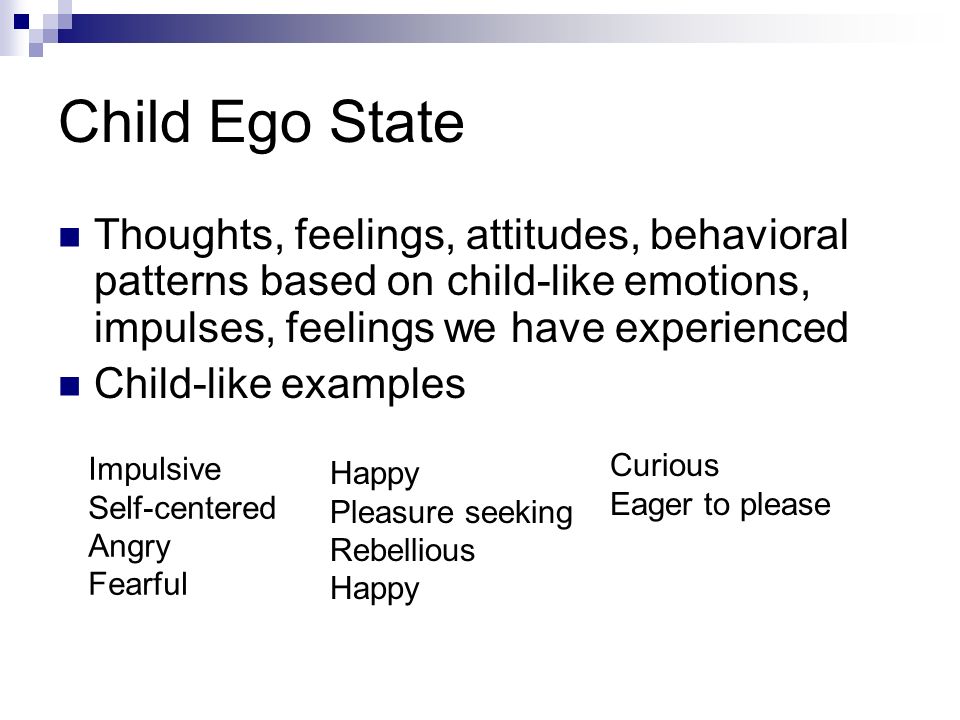 Child Ego State

Thoughts, feelings, attitudes, behavioral patterns based on child-like emotions, impulses, feelings we have experienced

Child-like examples

Impulsive
Self-centered
Angry
Fearful

Happy
Pleasure seeking
Rebellious
Happy

Curious
Eager to please